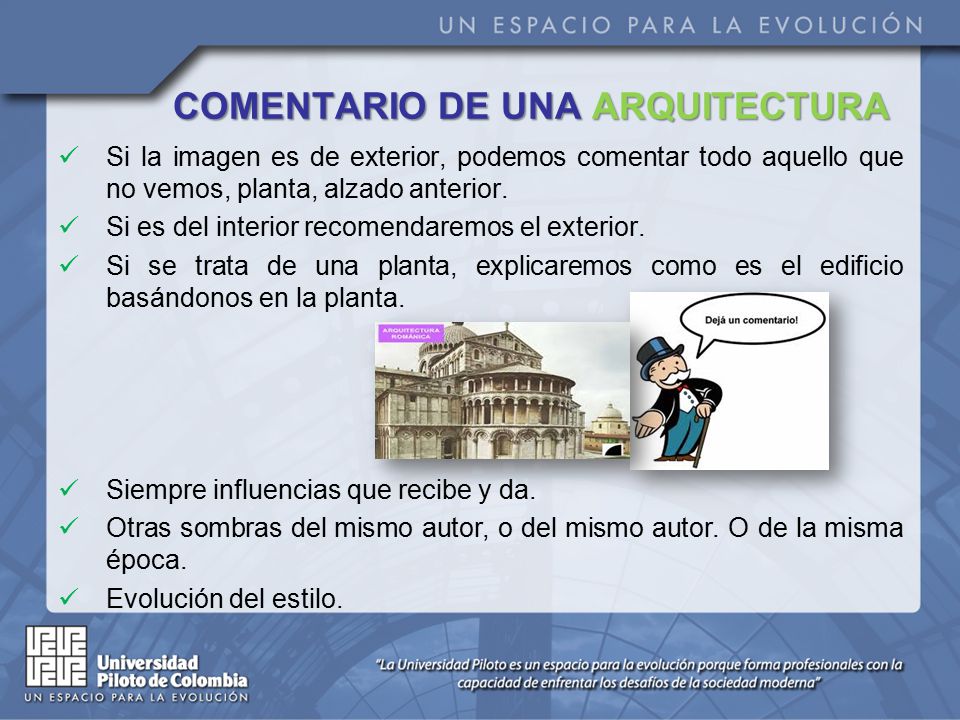 UN ESPACIO PARA LA EVOLUCIÓN

COMENTARIO DE UNA ARQUITECTURA

✓ Si la imagen es de exterior, podemos comentar todo aquello que no vemos, planta, alzado anterior.

✓ Si es del interior recomendaremos el exterior.

✓ Si se trata de una planta, explicaremos como es el edificio basándonos en la planta.

ARQUITECTURA ROMÁNICA

Dejá un comentario!

✓ Siempre influencias que recibe y da.

✓ Otras sombras del mismo autor, o del mismo autor. O de la misma época.

✓ Evolución del estilo.

Universidad Piloto de Colombia
UN ESPACIO PARA LA EVOLUCIÓN

"La Universidad Piloto es un espacio para la evolución porque forma profesionales con la capacidad de enfrentar los desafíos de la sociedad moderna"